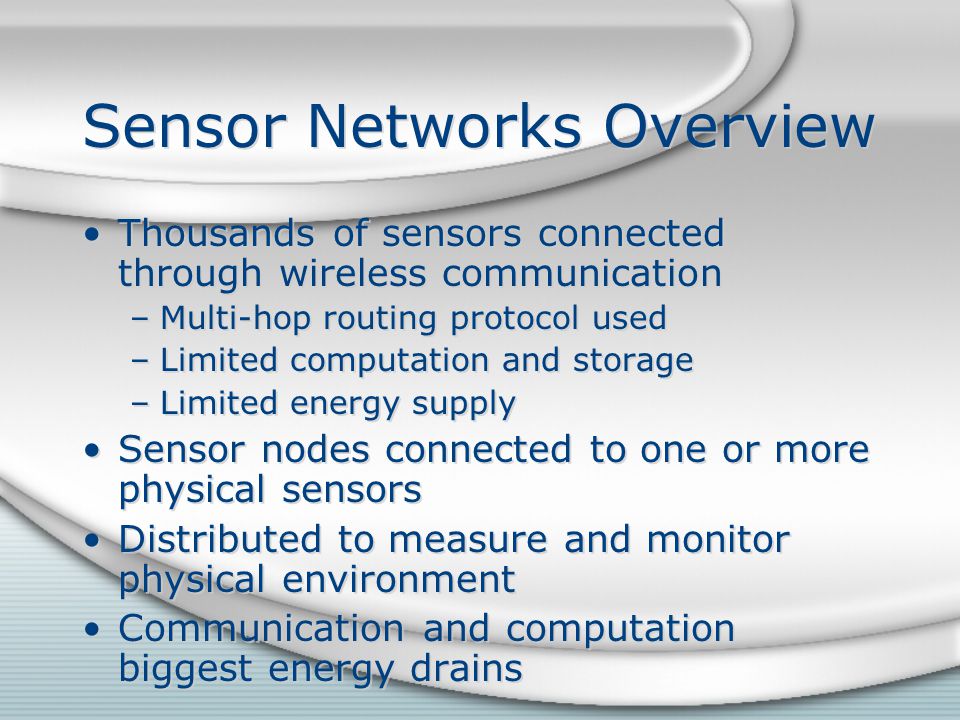 Sensor Networks Overview

• Thousands of sensors connected through wireless communication
– Multi-hop routing protocol used
– Limited computation and storage
– Limited energy supply
• Sensor nodes connected to one or more physical sensors
• Distributed to measure and monitor physical environment
• Communication and computation biggest energy drains